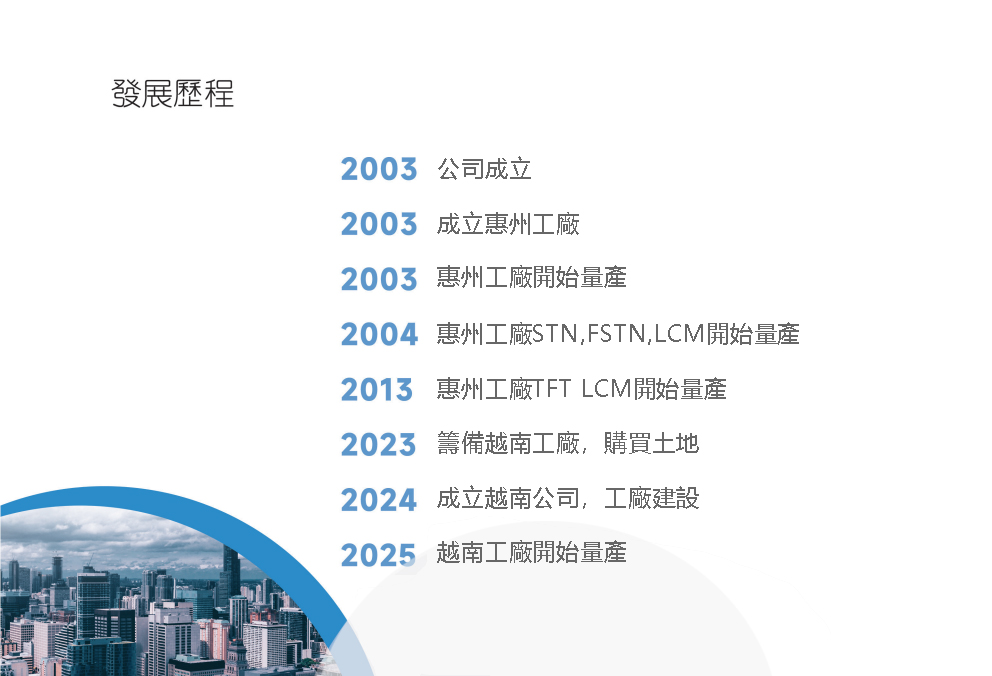 發展歷程

2003 公司成立

2003 成立惠州工廠

2003 惠州工廠開始量產

2004 惠州工廠STN,FSTN,LCM開始量產

2013 惠州工廠TFT LCM開始量產

2023 籌備越南工廠，購買土地

2024 成立越南公司，工廠建設

2025 越南工廠開始量產